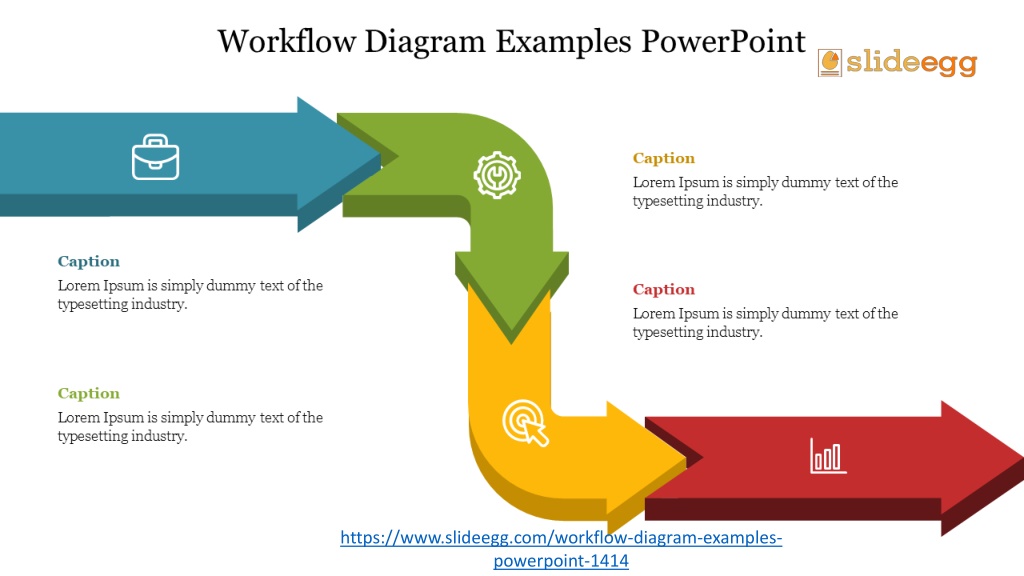 Workflow Diagram Examples PowerPoint

slideegg

Caption
Lorem Ipsum is simply dummy text of the typesetting industry.

Caption
Lorem Ipsum is simply dummy text of the typesetting industry.

Caption
Lorem Ipsum is simply dummy text of the typesetting industry.

Caption
Lorem Ipsum is simply dummy text of the typesetting industry.

https://www.slideegg.com/workflow-diagram-examples-powerpoint-1414